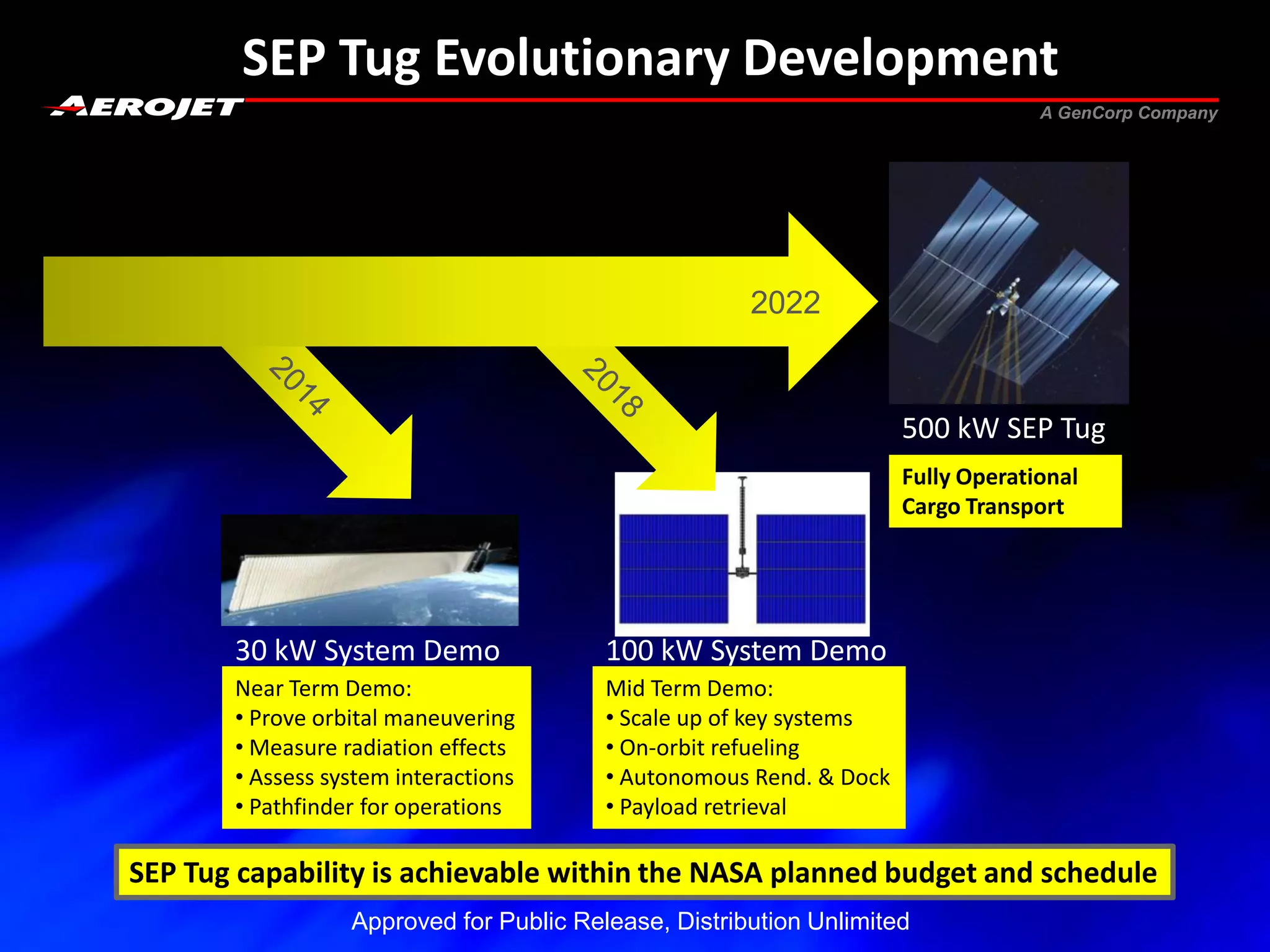 SEP Tug Evolutionary Development

AEROJET

A GenCorp Company

2022

2014

2018

500 kW SEP Tug

Fully Operational Cargo Transport

30 kW System Demo

Near Term Demo:
• Prove orbital maneuvering
• Measure radiation effects
• Assess system interactions
• Pathfinder for operations

100 kW System Demo

Mid Term Demo:
• Scale up of key systems
• On-orbit refueling
• Autonomous Rend. & Dock
• Payload retrieval

SEP Tug capability is achievable within the NASA planned budget and schedule

Approved for Public Release, Distribution Unlimited